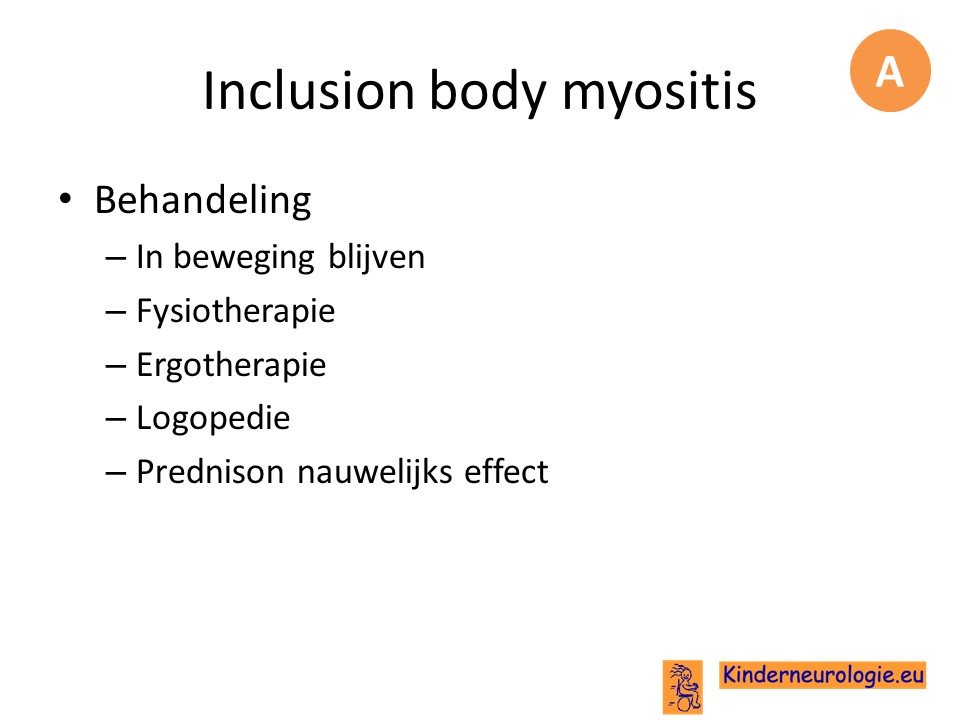 Inclusion body myositis

A

• Behandeling
– In beweging blijven
– Fysiotherapie
– Ergotherapie
– Logopedie
– Prednison nauwelijks effect

Kinderneurologie.eu